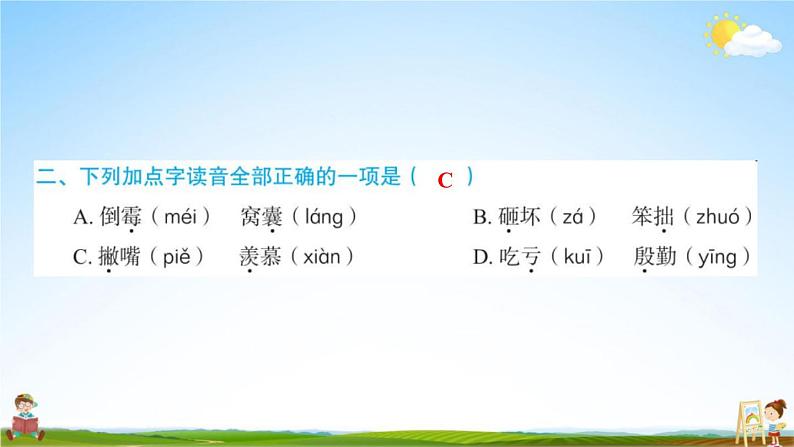 二、下列加点字读音全部正确的一项是（ C ）

A. 倒霉（méi） 窝囊（láng） B. 砸坏（zá） 笨拙（zhuó）

C. 撇嘴（piě） 羡慕（xiàn） D. 吃亏（kuī） 殷勤（yīng）